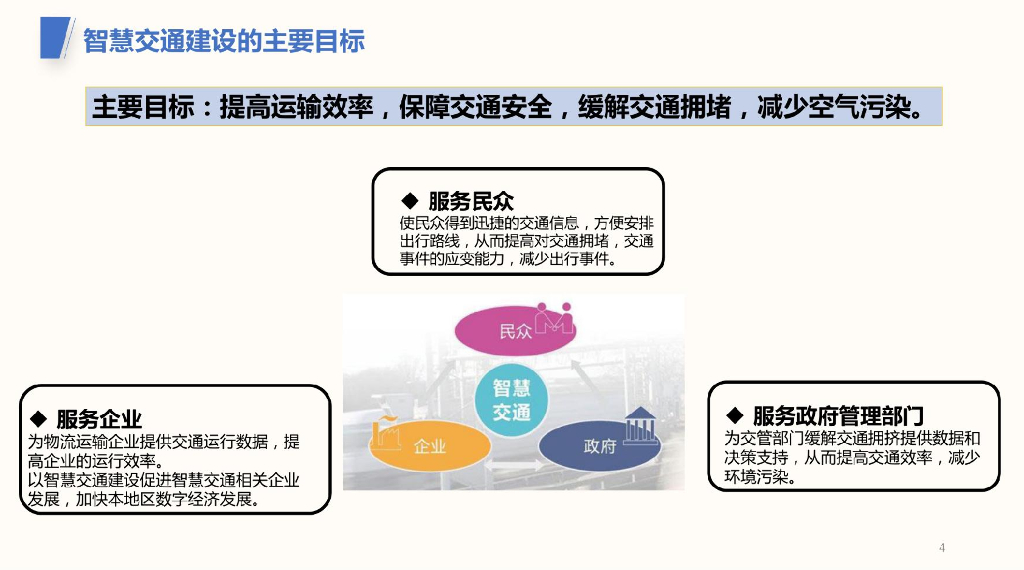 智慧交通建设的主要目标

主要目标：提高运输效率，保障交通安全，缓解交通拥堵，减少空气污染。

◆ 服务民众
使民众得到迅捷的交通信息，方便安排出行路线，从而提高对交通拥堵，交通事件的应变能力，减少出行事件。

民众

智慧交通

企业

政府

◆ 服务企业
为物流运输企业提供交通运行数据，提高企业的运行效率。
以智慧交通建设促进智慧交通相关企业发展，加快本地区数字经济发展。

◆ 服务政府管理部门
为交管部门缓解交通拥挤提供数据和决策支持，从而提高交通效率，减少环境污染。

4